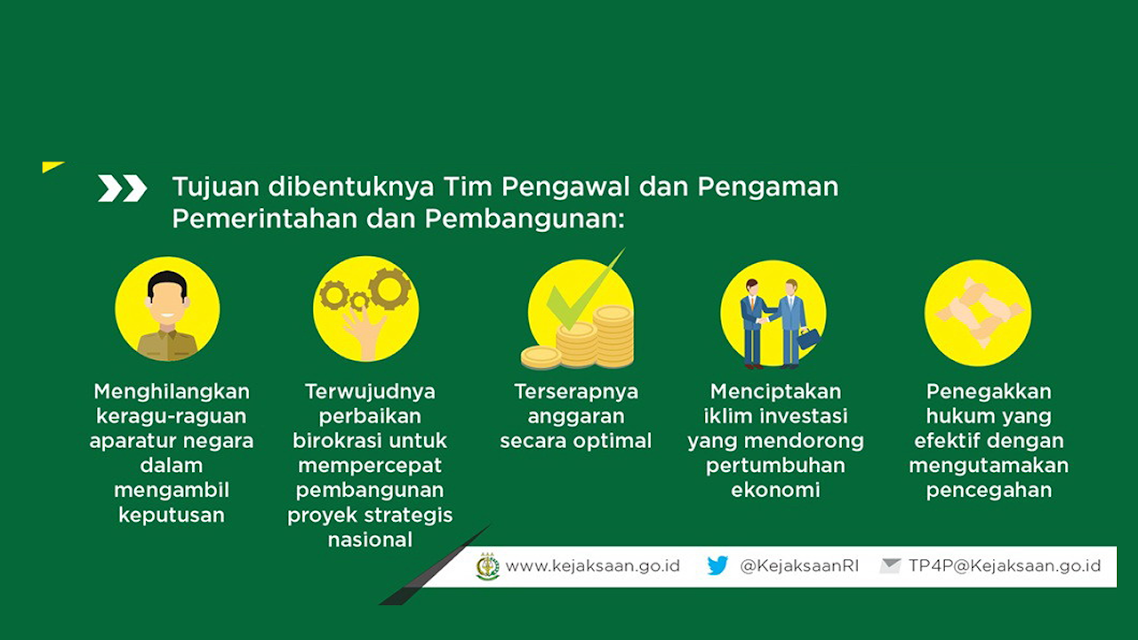 Tujuan dibentuknya Tim Pengawal dan Pengaman Pemerintahan dan Pembangunan:

Menghilangkan keragu-raguan aparatur negara dalam mengambil keputusan

Terwujudnya perbaikan birokrasi untuk mempercepat pembangunan proyek strategis nasional

Terserapnya anggaran secara optimal

Menciptakan iklim investasi yang mendorong pertumbuhan ekonomi

Penegakkan hukum yang efektif dengan mengutamakan pencegahan

www.kejaksaan.go.id @KejaksaanRI TP4P@Kejaksaan.go.id